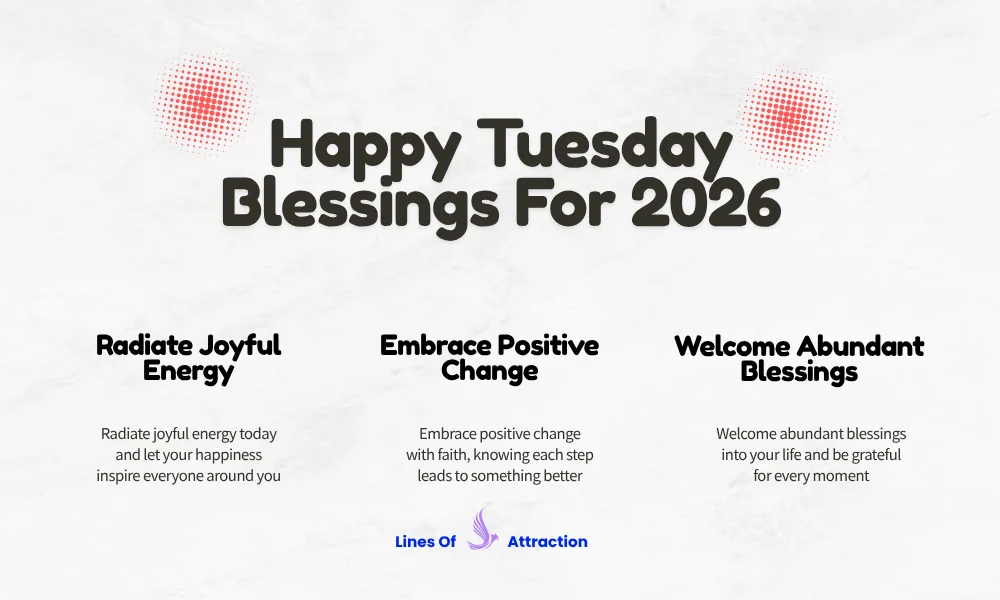 Happy Tuesday Blessings For 2026

Radiate Joyful Energy

Radiate joyful energy today and let your happiness inspire everyone around you

Embrace Positive Change

Embrace positive change with faith, knowing each step leads to something better

Welcome Abundant Blessings

Welcome abundant blessings into your life and be grateful for every moment

Lines Of Attraction